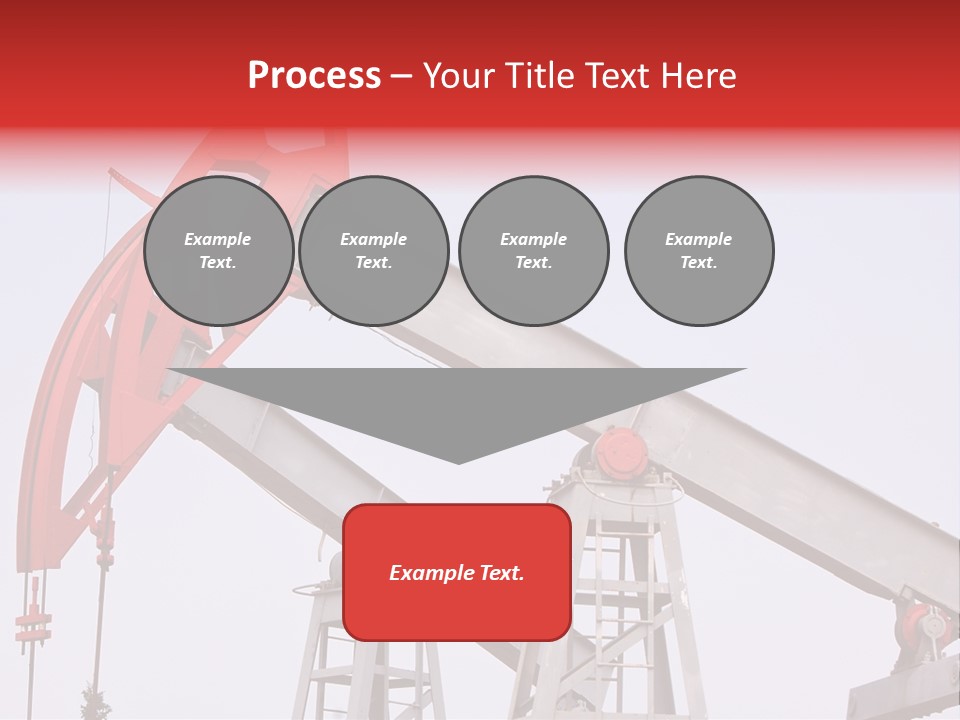 Process – Your Title Text Here

Example Text.

Example Text.

Example Text.

Example Text.

Example Text.